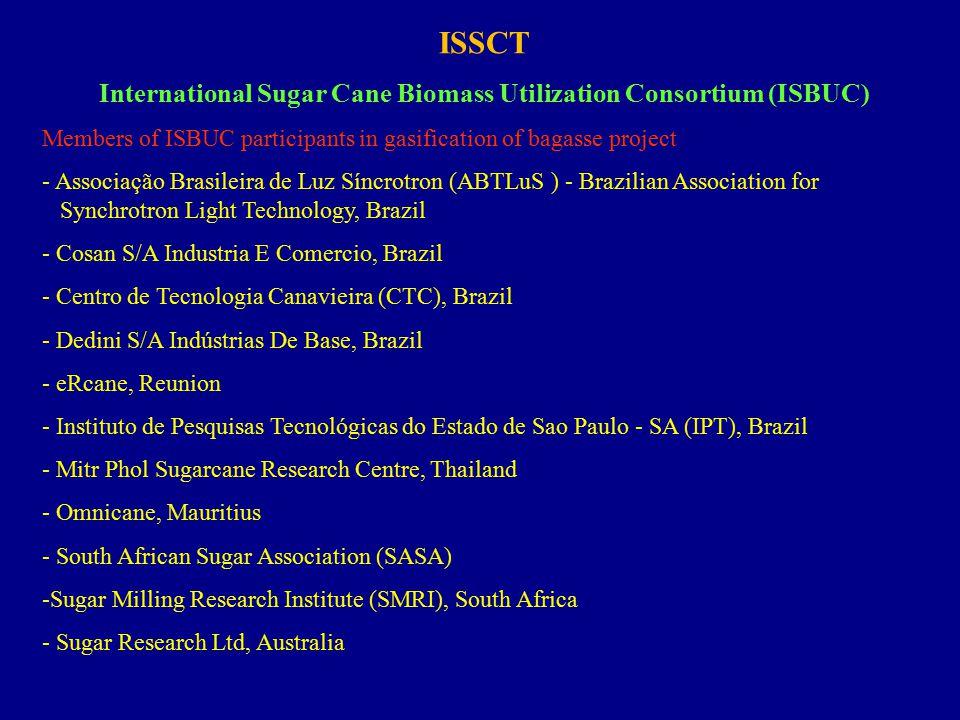 ISSCT

International Sugar Cane Biomass Utilization Consortium (ISBUC)

Members of ISBUC participants in gasification of bagasse project

- Associação Brasileira de Luz Síncrotron (ABTLuS ) - Brazilian Association for Synchrotron Light Technology, Brazil

- Cosan S/A Industria E Comercio, Brazil

- Centro de Tecnologia Canavieira (CTC), Brazil

- Dedini S/A Indústrias De Base, Brazil

- eRcane, Reunion

- Instituto de Pesquisas Tecnológicas do Estado de Sao Paulo - SA (IPT), Brazil

- Mitr Phol Sugarcane Research Centre, Thailand

- Omnicane, Mauritius

- South African Sugar Association (SASA)

-Sugar Milling Research Institute (SMRI), South Africa

- Sugar Research Ltd, Australia